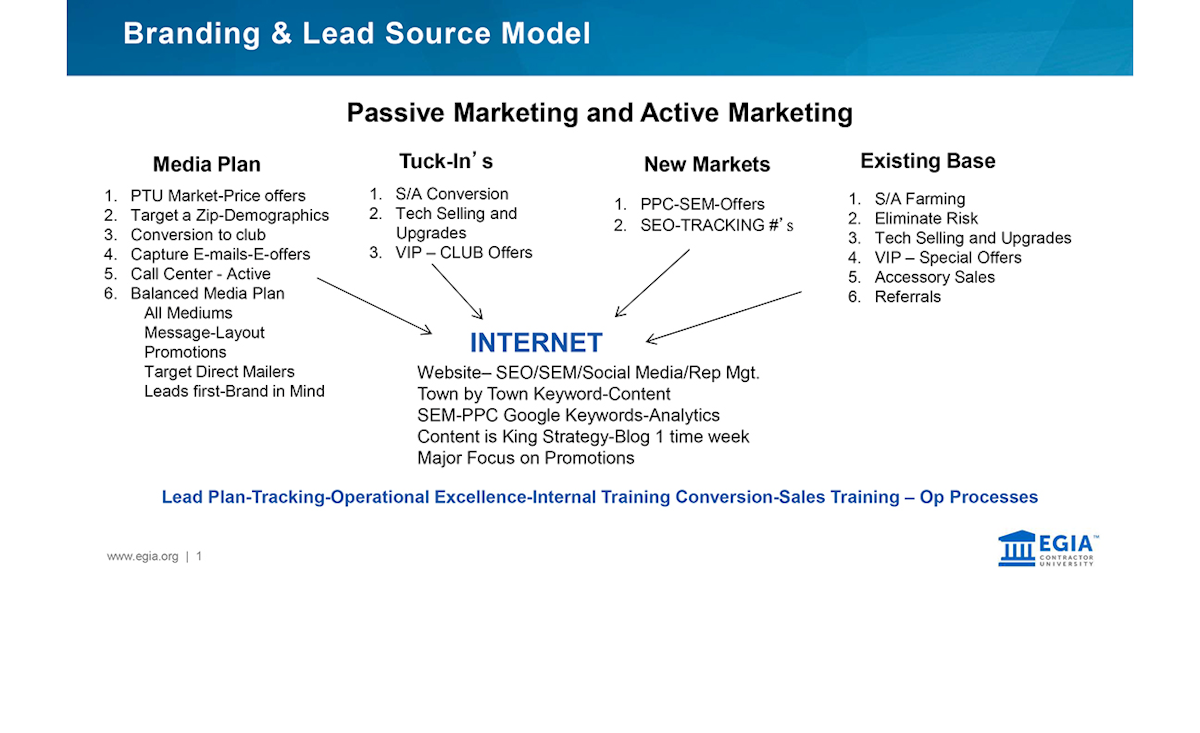 Branding & Lead Source Model

Passive Marketing and Active Marketing

Media Plan
1. PTU Market-Price offers
2. Target a Zip-Demographics
3. Conversion to club
4. Capture E-mails-E-offers
5. Call Center - Active
6. Balanced Media Plan
All Mediums
Message-Layout
Promotions
Target Direct Mailers
Leads first-Brand in Mind

Tuck-In's
1. S/A Conversion
2. Tech Selling and Upgrades
3. VIP – CLUB Offers

New Markets
1. PPC-SEM-Offers
2. SEO-TRACKING #'s

Existing Base
1. S/A Farming
2. Eliminate Risk
3. Tech Selling and Upgrades
4. VIP – Special Offers
5. Accessory Sales
6. Referrals

INTERNET
Website– SEO/SEM/Social Media/Rep Mgt.
Town by Town Keyword-Content
SEM-PPC Google Keywords-Analytics
Content is King Strategy-Blog 1 time week
Major Focus on Promotions

Lead Plan-Tracking-Operational Excellence-Internal Training Conversion-Sales Training – Op Processes

www.egia.org | 1

EGIA™ CONTRACTOR UNIVERSITY